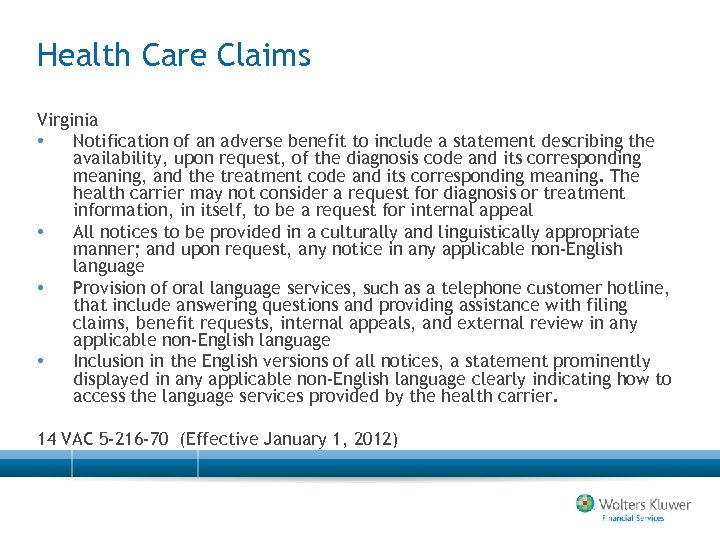 Health Care Claims

Virginia

• Notification of an adverse benefit to include a statement describing the availability, upon request, of the diagnosis code and its corresponding meaning, and the treatment code and its corresponding meaning. The health carrier may not consider a request for diagnosis or treatment information, in itself, to be a request for internal appeal
• All notices to be provided in a culturally and linguistically appropriate manner; and upon request, any notice in any applicable non-English language
• Provision of oral language services, such as a telephone customer hotline, that include answering questions and providing assistance with filing claims, benefit requests, internal appeals, and external review in any applicable non-English language
• Inclusion in the English versions of all notices, a statement prominently displayed in any applicable non-English language clearly indicating how to access the language services provided by the health carrier.

14 VAC 5-216-70 (Effective January 1, 2012)

Wolters Kluwer
Financial Services